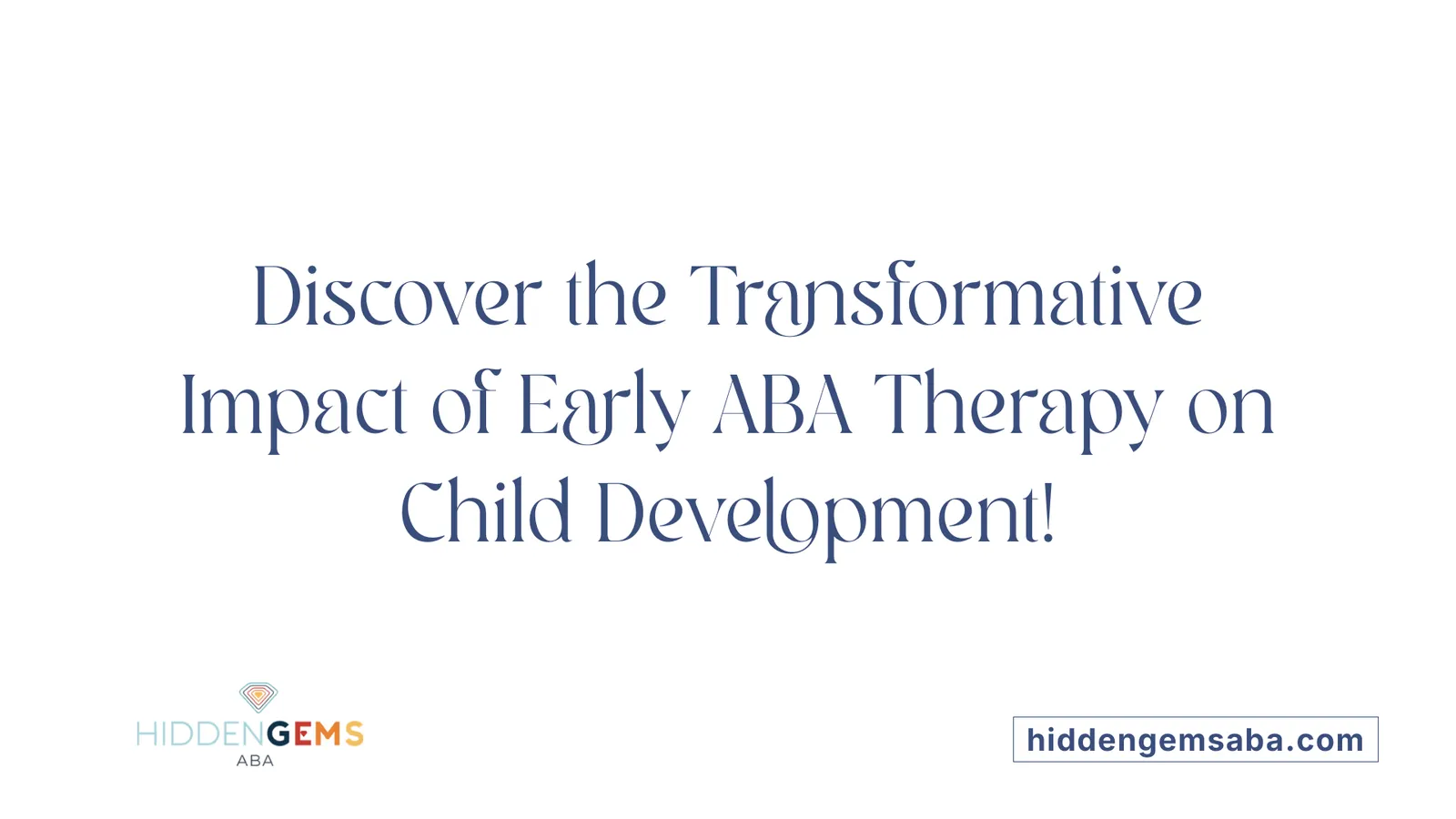 Discover the Transformative Impact of Early ABA Therapy on Child Development!

HIDDENGEMS
ABA

hiddengemsaba.com